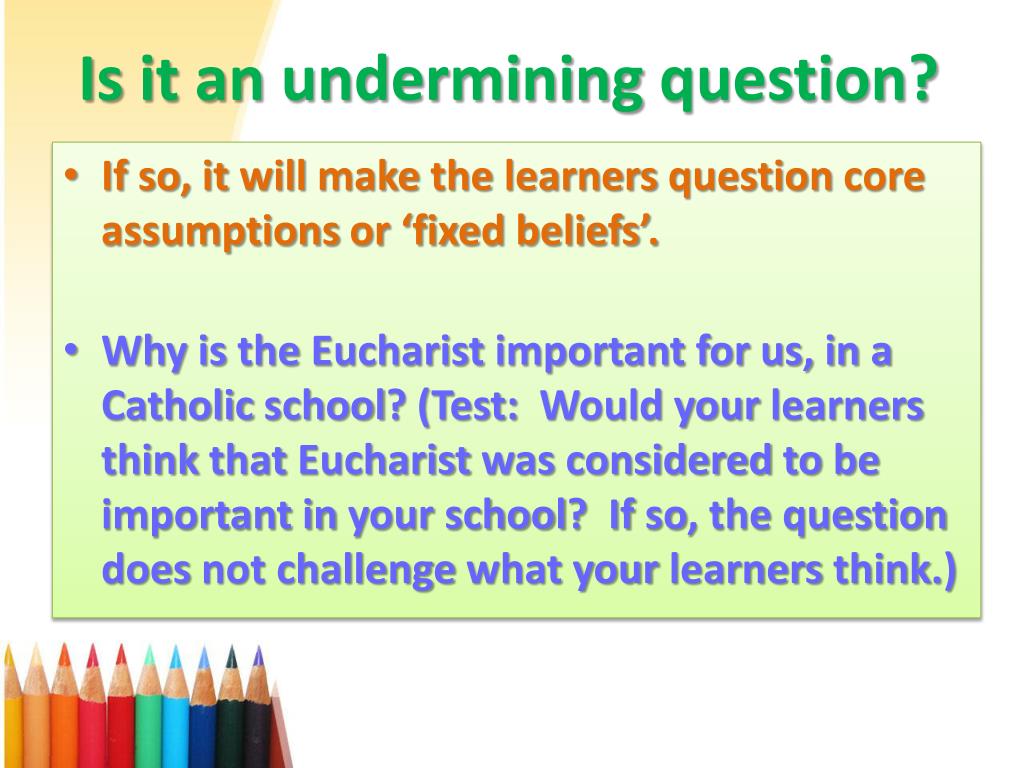 Is it an undermining question?

• If so, it will make the learners question core assumptions or ‘fixed beliefs’.

• Why is the Eucharist important for us, in a Catholic school? (Test: Would your learners think that Eucharist was considered to be important in your school? If so, the question does not challenge what your learners think.)